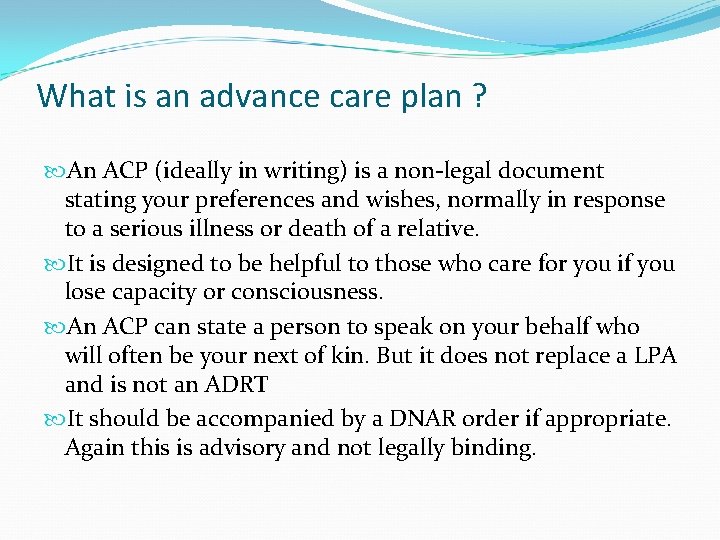 What is an advance care plan ?

An ACP (ideally in writing) is a non-legal document stating your preferences and wishes, normally in response to a serious illness or death of a relative.

It is designed to be helpful to those who care for you if you lose capacity or consciousness.

An ACP can state a person to speak on your behalf who will often be your next of kin. But it does not replace a LPA and is not an ADRT

It should be accompanied by a DNAR order if appropriate. Again this is advisory and not legally binding.